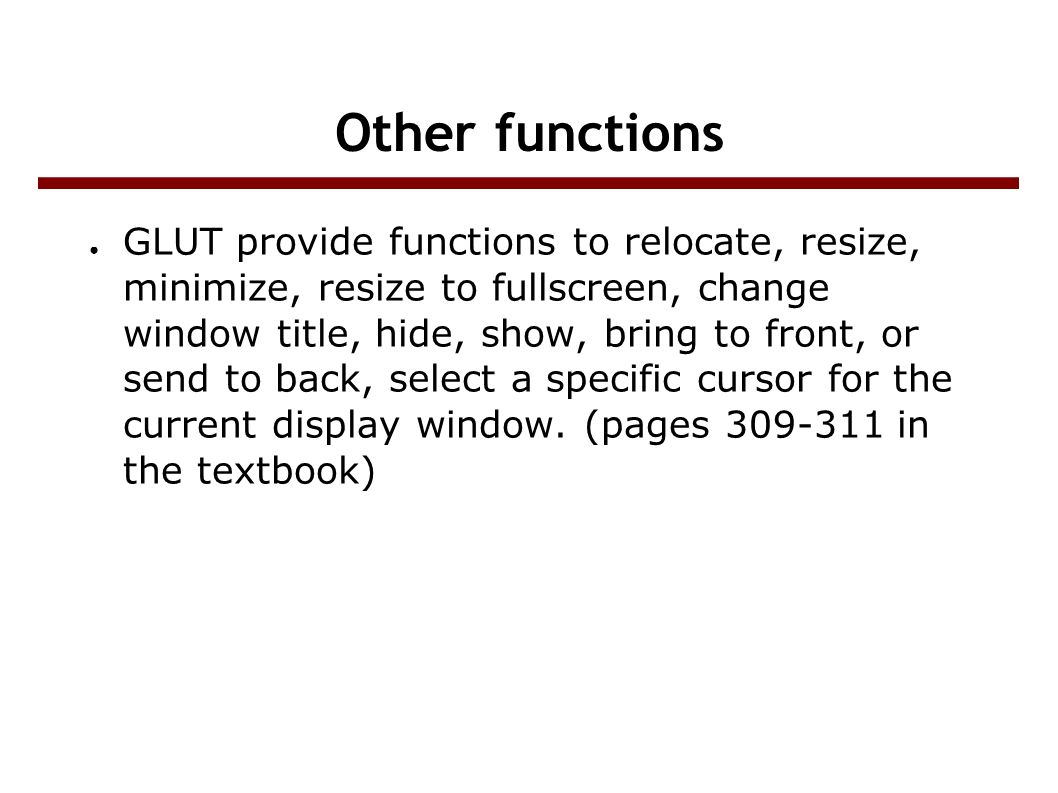 Other functions

● GLUT provide functions to relocate, resize, minimize, resize to fullscreen, change window title, hide, show, bring to front, or send to back, select a specific cursor for the current display window. (pages 309-311 in the textbook)